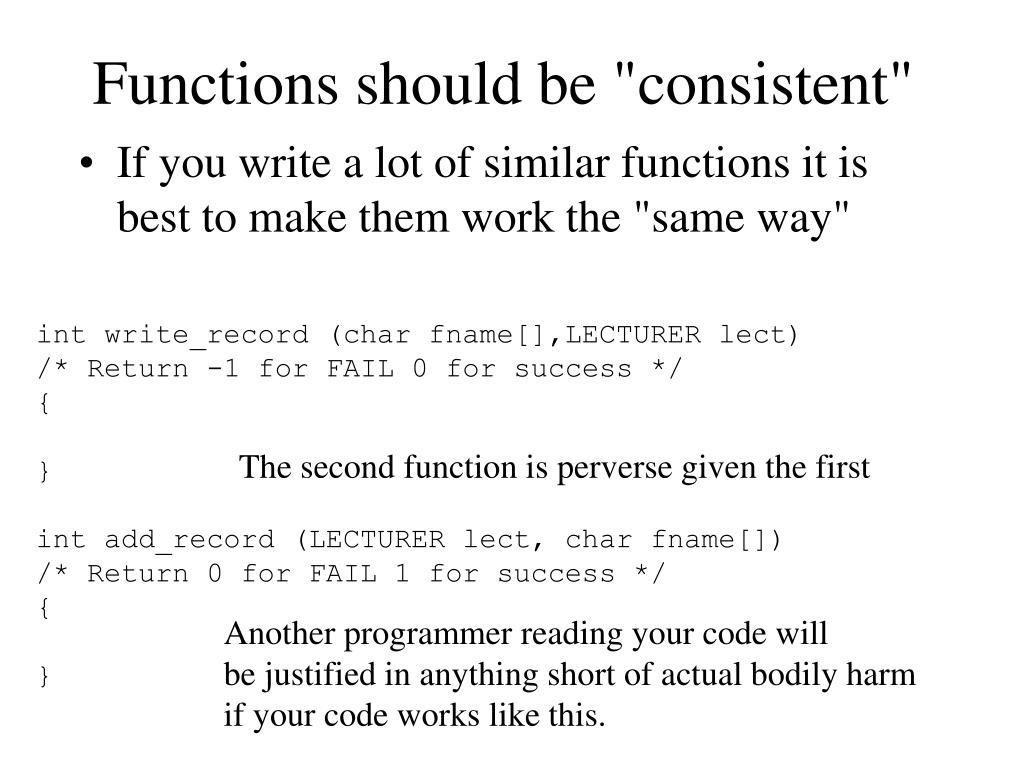 Functions should be "consistent"

• If you write a lot of similar functions it is best to make them work the "same way"

int write_record (char fname[],LECTURER lect)
/* Return -1 for FAIL 0 for success */
{

}

The second function is perverse given the first

int add_record (LECTURER lect, char fname[])
/* Return 0 for FAIL 1 for success */
{

}

Another programmer reading your code will be justified in anything short of actual bodily harm if your code works like this.